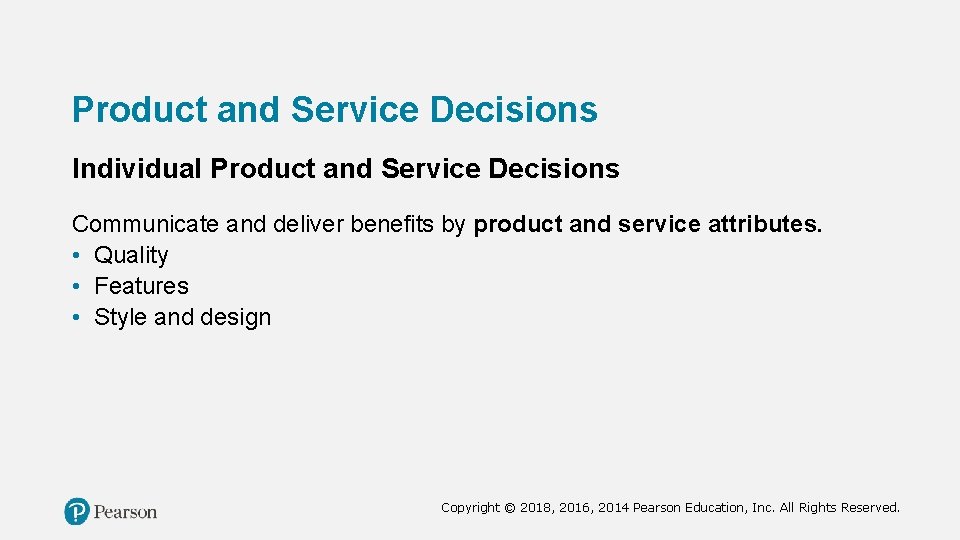 Product and Service Decisions

Individual Product and Service Decisions

Communicate and deliver benefits by product and service attributes.
• Quality
• Features
• Style and design

Pearson

Copyright © 2018, 2016, 2014 Pearson Education, Inc. All Rights Reserved.